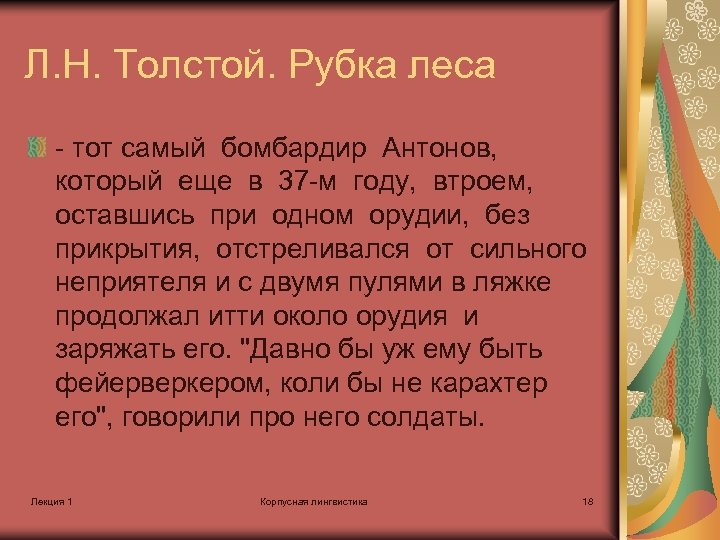 Л.Н. Толстой. Рубка леса

- тот самый бомбардир Антонов, который еще в 37-м году, втроем, оставшись при одном орудии, без прикрытия, отстреливался от сильного неприятеля и с двумя пулями в ляжке продолжал итти около орудия и заряжать его. "Давно бы уж ему быть фейерверкером, коли бы не карахтер его", говорили про него солдаты.

Лекция 1

Корпусная лингвистика

18